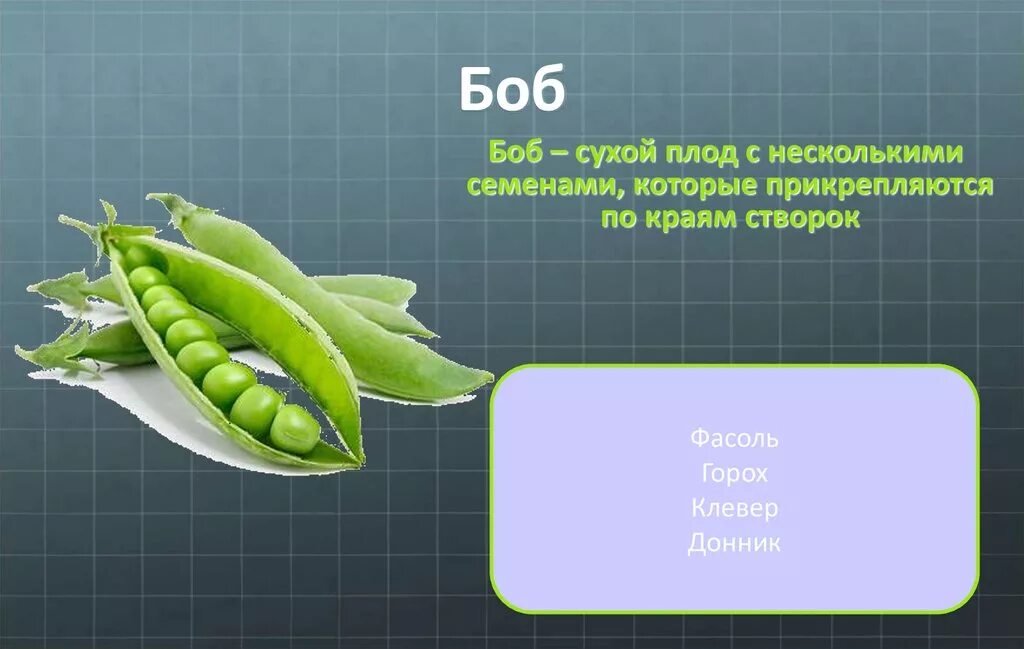 Боб

Боб – сухой плод с несколькими семенами, которые прикрепляются по краям створок

Фасоль
Горох
Клевер
Донник